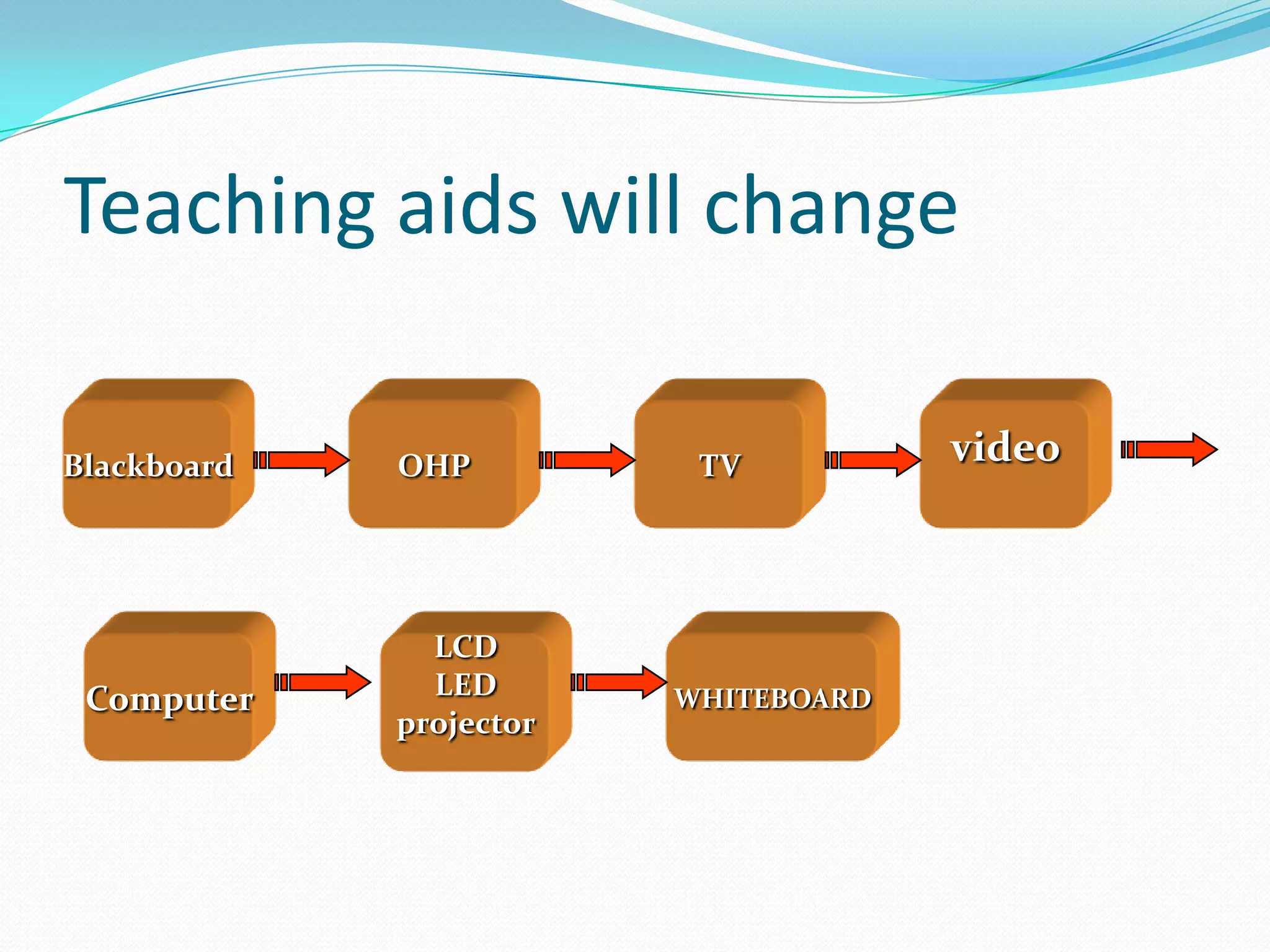 Teaching aids will change

Blackboard

OHP

TV

video

Computer

LCD
LED
projector

WHITEBOARD